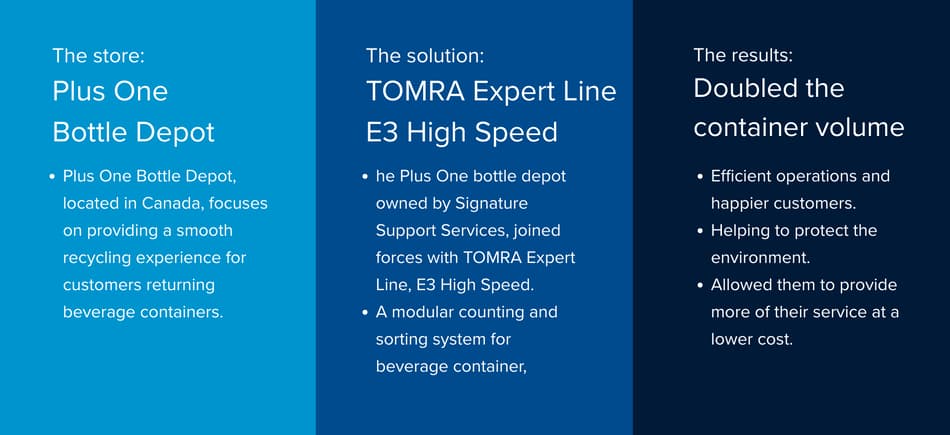 The store:
Plus One Bottle Depot

• Plus One Bottle Depot, located in Canada, focuses on providing a smooth recycling experience for customers returning beverage containers.

The solution:
TOMRA Expert Line E3 High Speed

• he Plus One bottle depot owned by Signature Support Services, joined forces with TOMRA Expert Line, E3 High Speed.
• A modular counting and sorting system for beverage container,

The results:
Doubled the container volume

• Efficient operations and happier customers.
• Helping to protect the environment.
• Allowed them to provide more of their service at a lower cost.